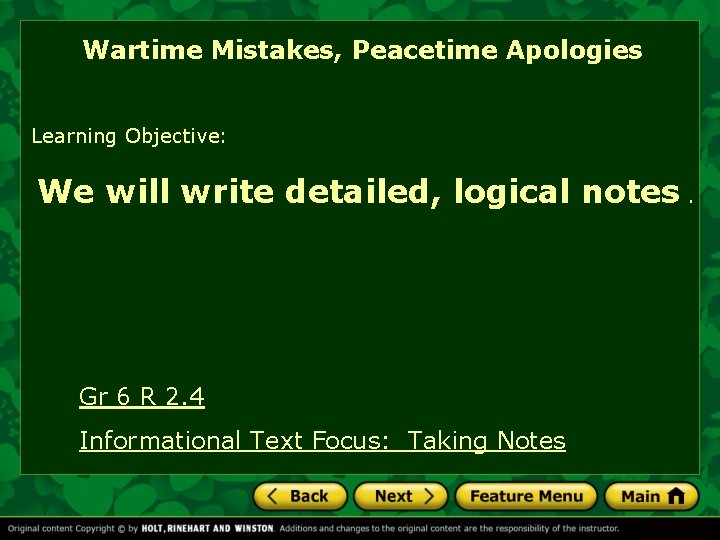 Wartime Mistakes, Peacetime Apologies

Learning Objective:

We will write detailed, logical notes .

Gr 6 R 2.4

Informational Text Focus: Taking Notes

Back Next Feature Menu Main

Original content Copyright © by HOLT, RINEHART AND WINSTON. Additions and changes to the original content are the responsibility of the instructor.